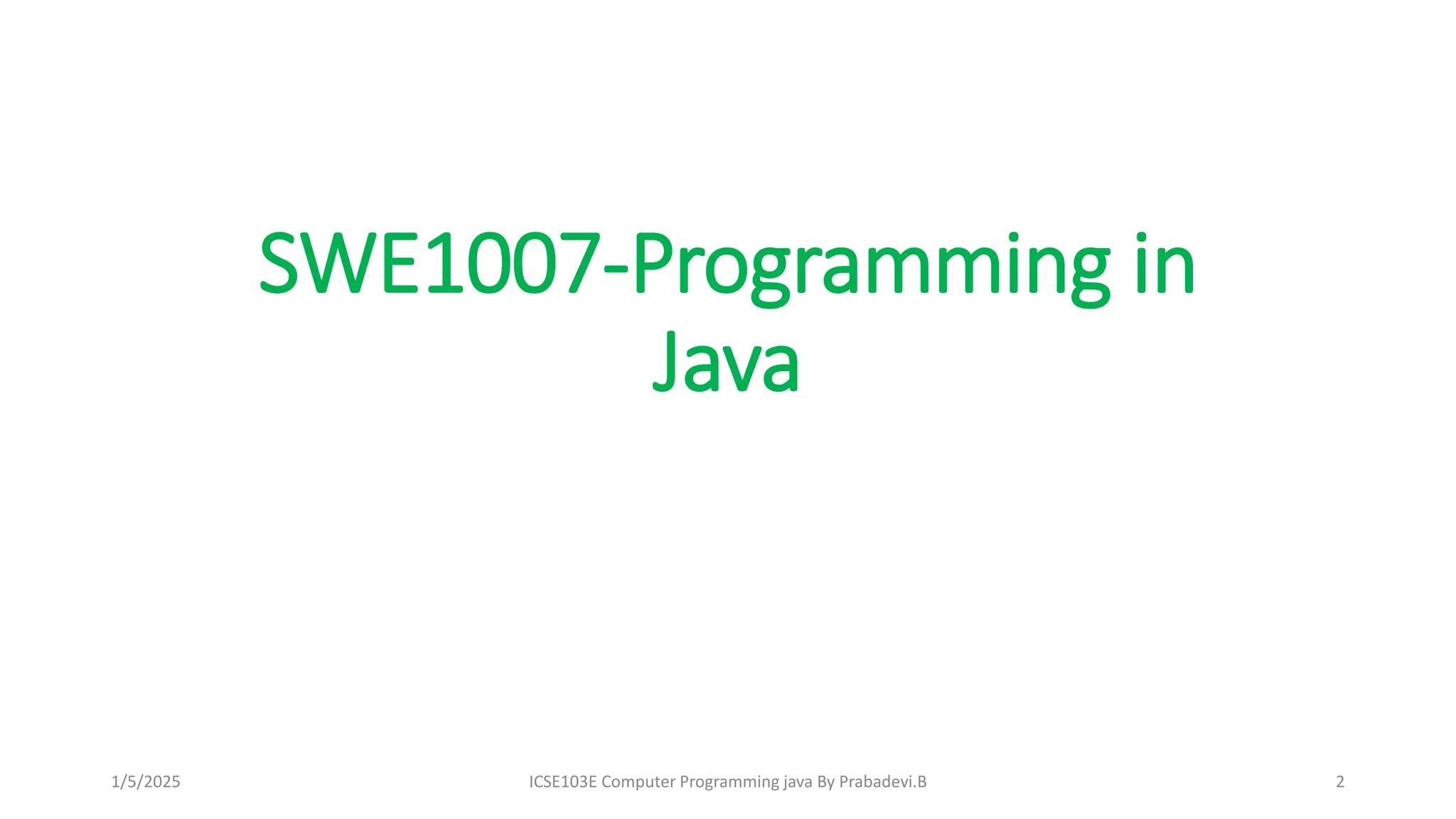 SWE1007-Programming in Java

1/5/2025

ICSE103E Computer Programming java By Prabadevi.B

2